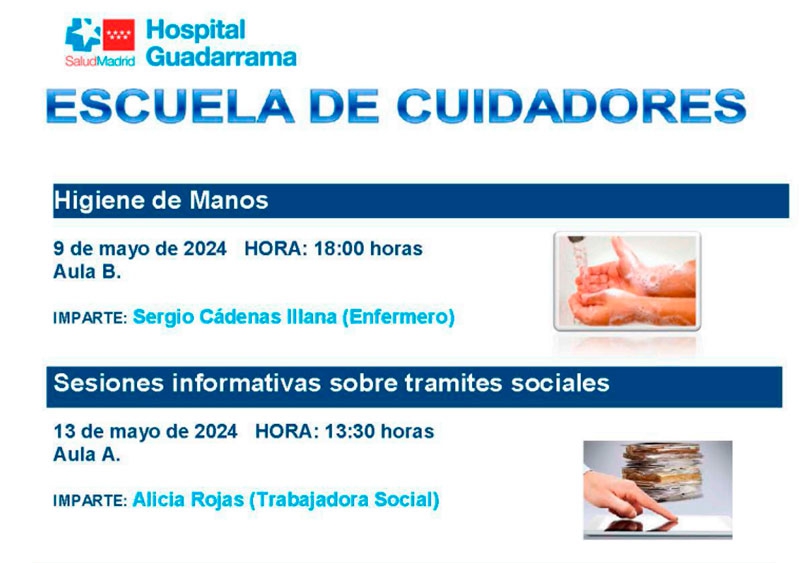 SaludMadrid Hospital Guadarrama

ESCUELA DE CUIDADORES

Higiene de Manos

9 de mayo de 2024 HORA: 18:00 horas
Aula B.

IMPARTE: Sergio Cádenas Illana (Enfermero)

Sesiones informativas sobre tramites sociales

13 de mayo de 2024 HORA: 13:30 horas
Aula A.

IMPARTE: Alicia Rojas (Trabajadora Social)